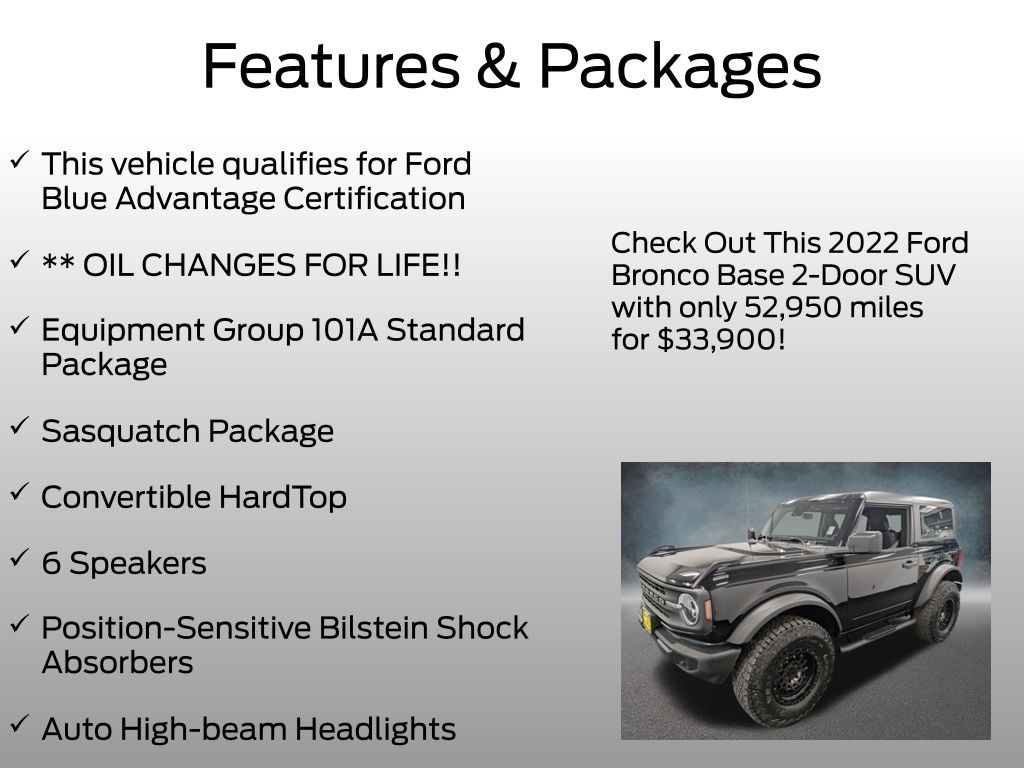 Features & Packages

✓ This vehicle qualifies for Ford Blue Advantage Certification

✓ ** OIL CHANGES FOR LIFE!!

✓ Equipment Group 101A Standard Package

✓ Sasquatch Package

✓ Convertible HardTop

✓ 6 Speakers

✓ Position-Sensitive Bilstein Shock Absorbers

✓ Auto High-beam Headlights

Check Out This 2022 Ford Bronco Base 2-Door SUV with only 52,950 miles for $33,900!